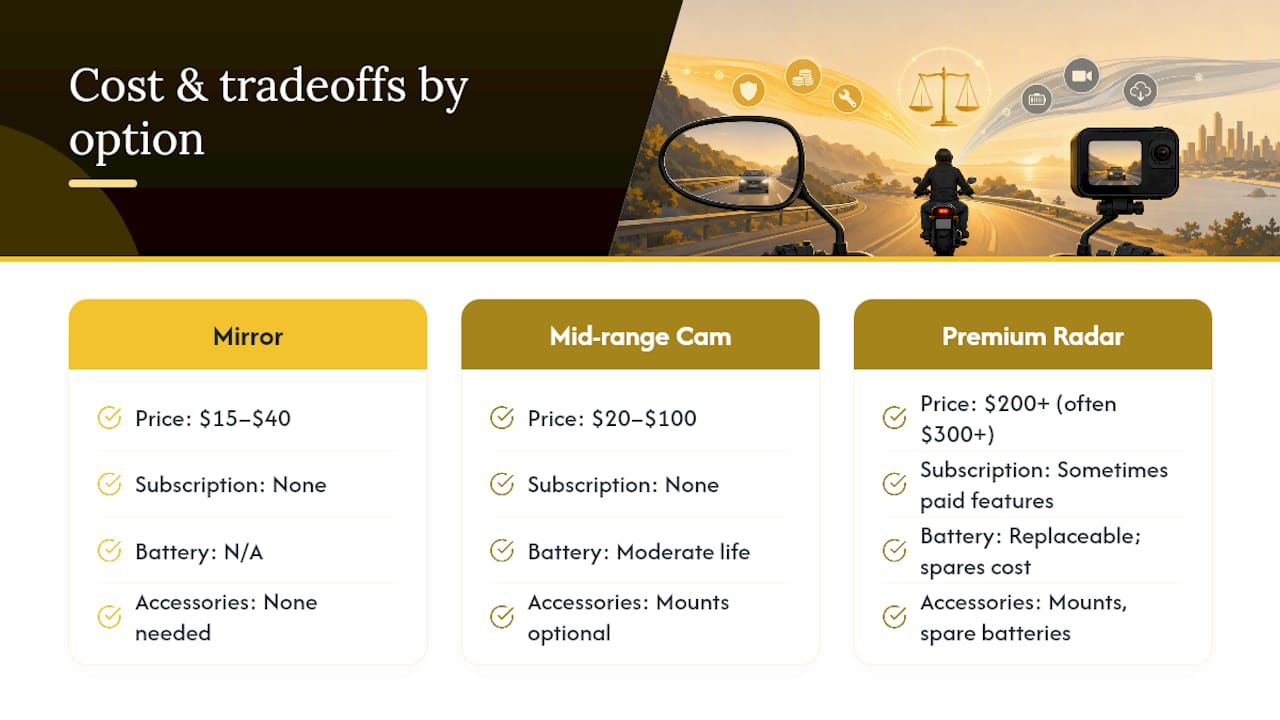 Cost & tradeoffs by option

Mirror

Price: \$15–\$40

Subscription: None

Battery: N/A

Accessories: None needed

Mid-range Cam

Price: \$20–\$100

Subscription: None

Battery: Moderate life

Accessories: Mounts optional

Premium Radar

Price: \$200+ (often \$300+)

Subscription: Sometimes paid features

Battery: Replaceable; spares cost

Accessories: Mounts, spare batteries